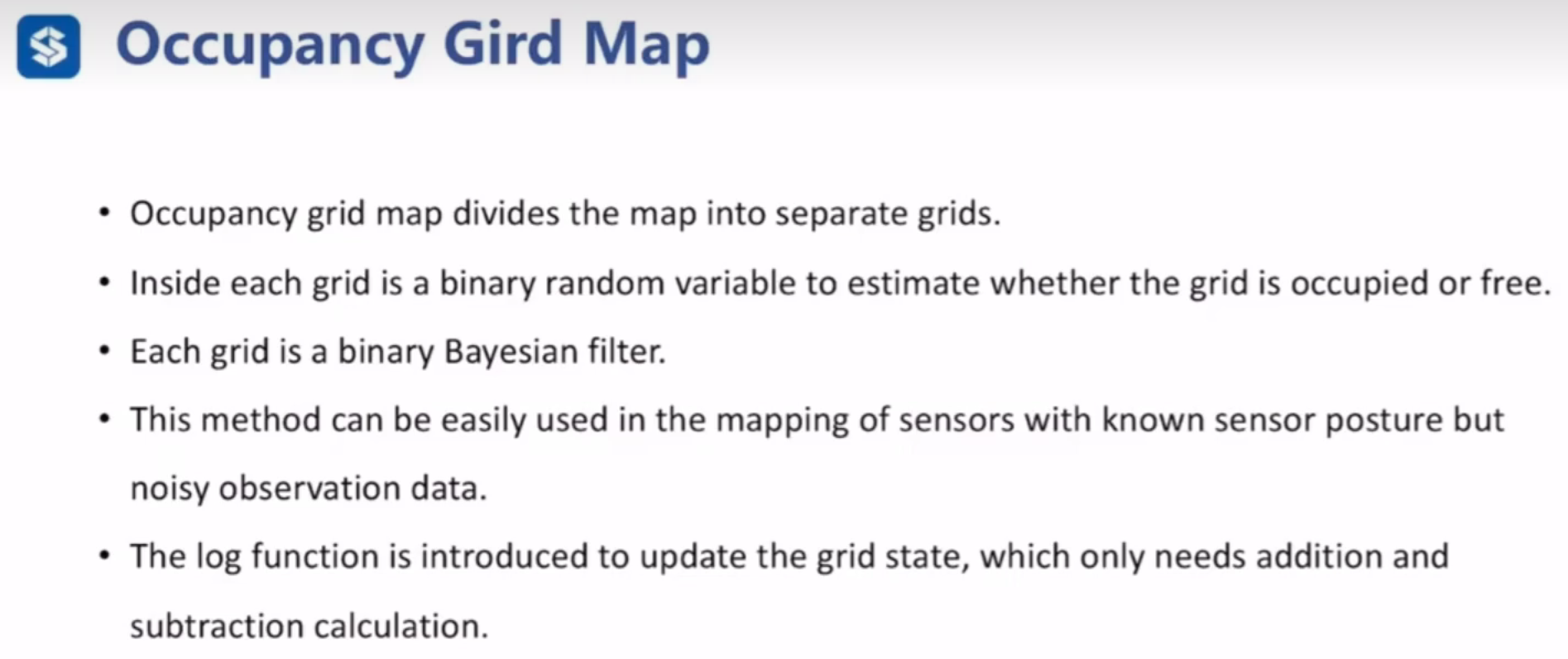 Occupancy Gird Map

• Occupancy grid map divides the map into separate grids.

• Inside each grid is a binary random variable to estimate whether the grid is occupied or free.

• Each grid is a binary Bayesian filter.

• This method can be easily used in the mapping of sensors with known sensor posture but noisy observation data.

• The log function is introduced to update the grid state, which only needs addition and subtraction calculation.